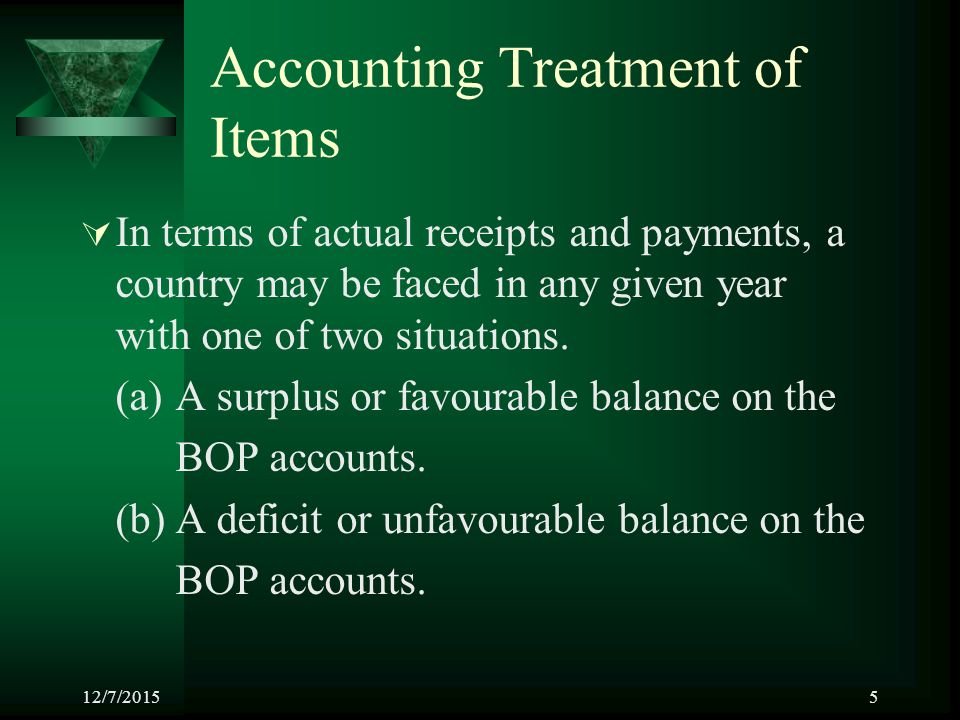 Accounting Treatment of Items

In terms of actual receipts and payments, a country may be faced in any given year with one of two situations.

(a) A surplus or favourable balance on the BOP accounts.

(b) A deficit or unfavourable balance on the BOP accounts.

12/7/2015

5